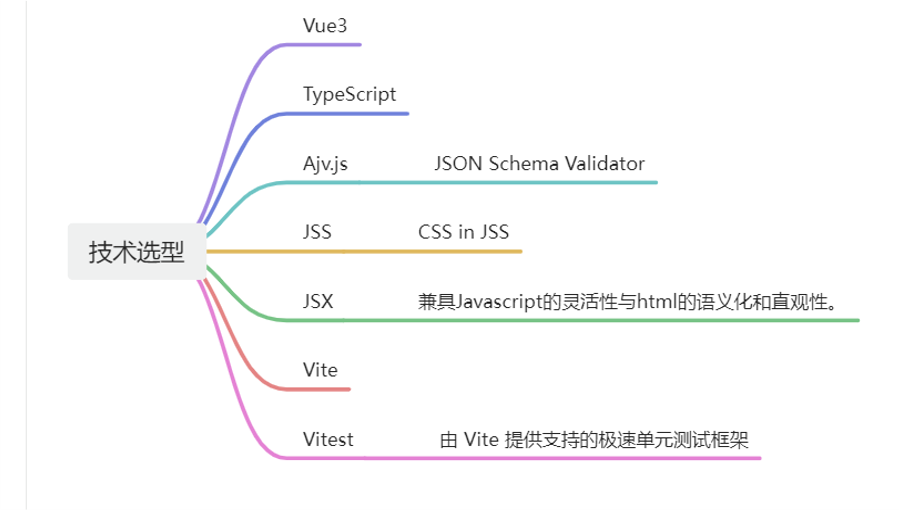 技术选型

Vue3

TypeScript

Ajv.js JSON Schema Validator

JSS CSS in JSS

JSX 兼具Javascript的灵活性与html的语义化和直观性。

Vite

Vitest 由 Vite 提供支持的极速单元测试框架